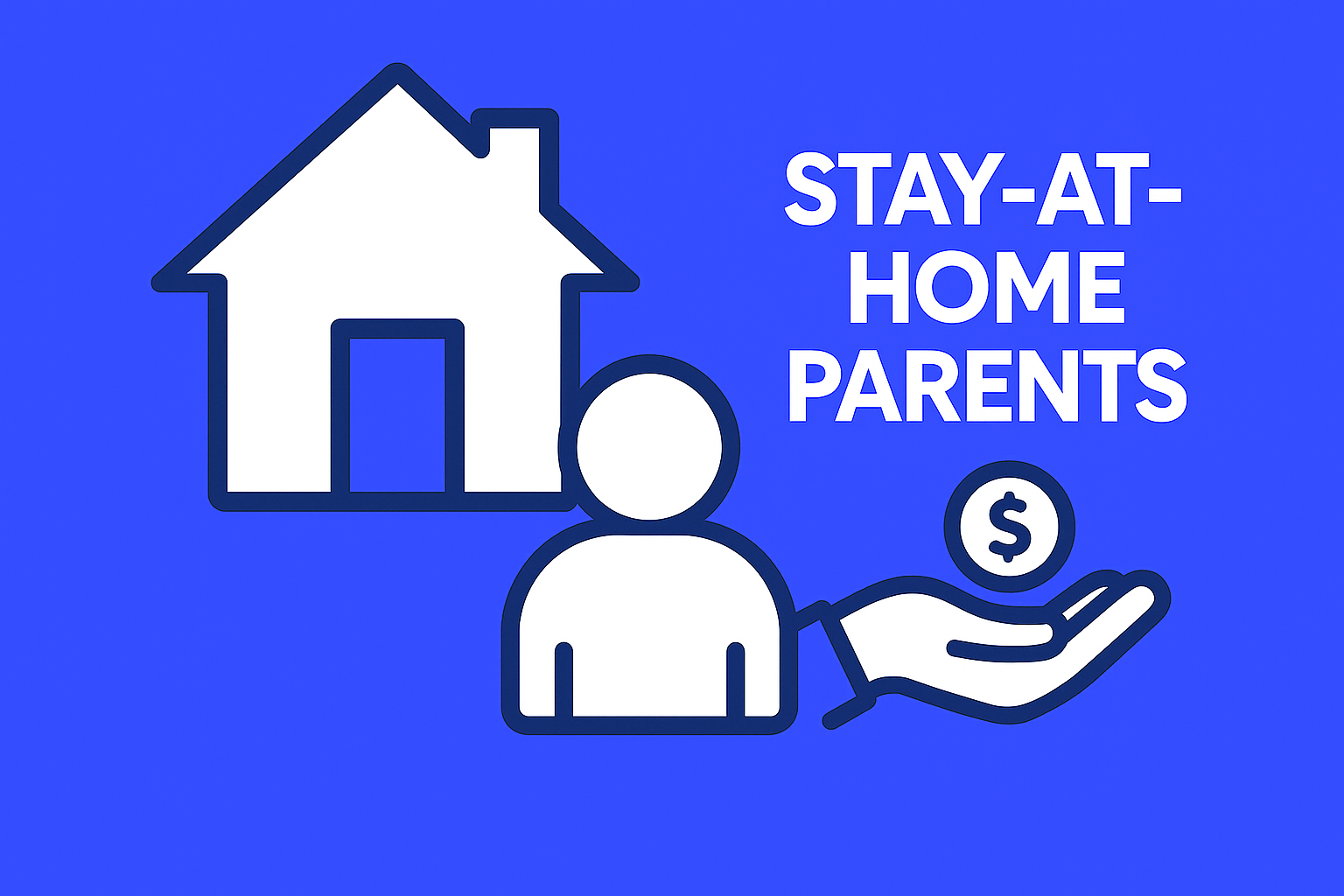 STAY-AT-HOME PARENTS

$